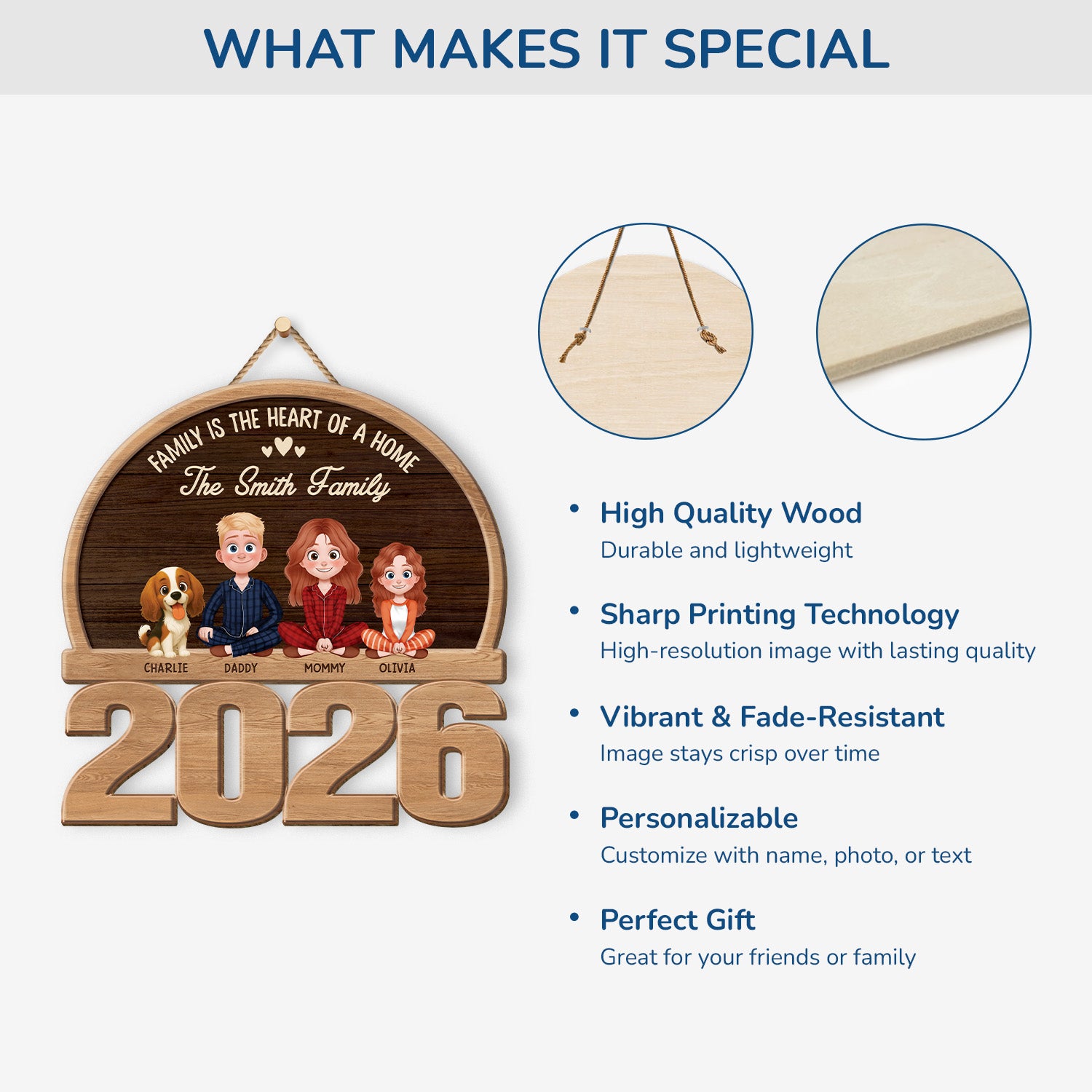 WHAT MAKES IT SPECIAL

FAMILY IS THE HEART OF A HOME
The Smith Family
CHARLIE DADDY MOMMY OLIVIA
2026

• High Quality Wood
Durable and lightweight

• Sharp Printing Technology
High-resolution image with lasting quality

• Vibrant & Fade-Resistant
Image stays crisp over time

• Personalizable
Customize with name, photo, or text

• Perfect Gift
Great for your friends or family